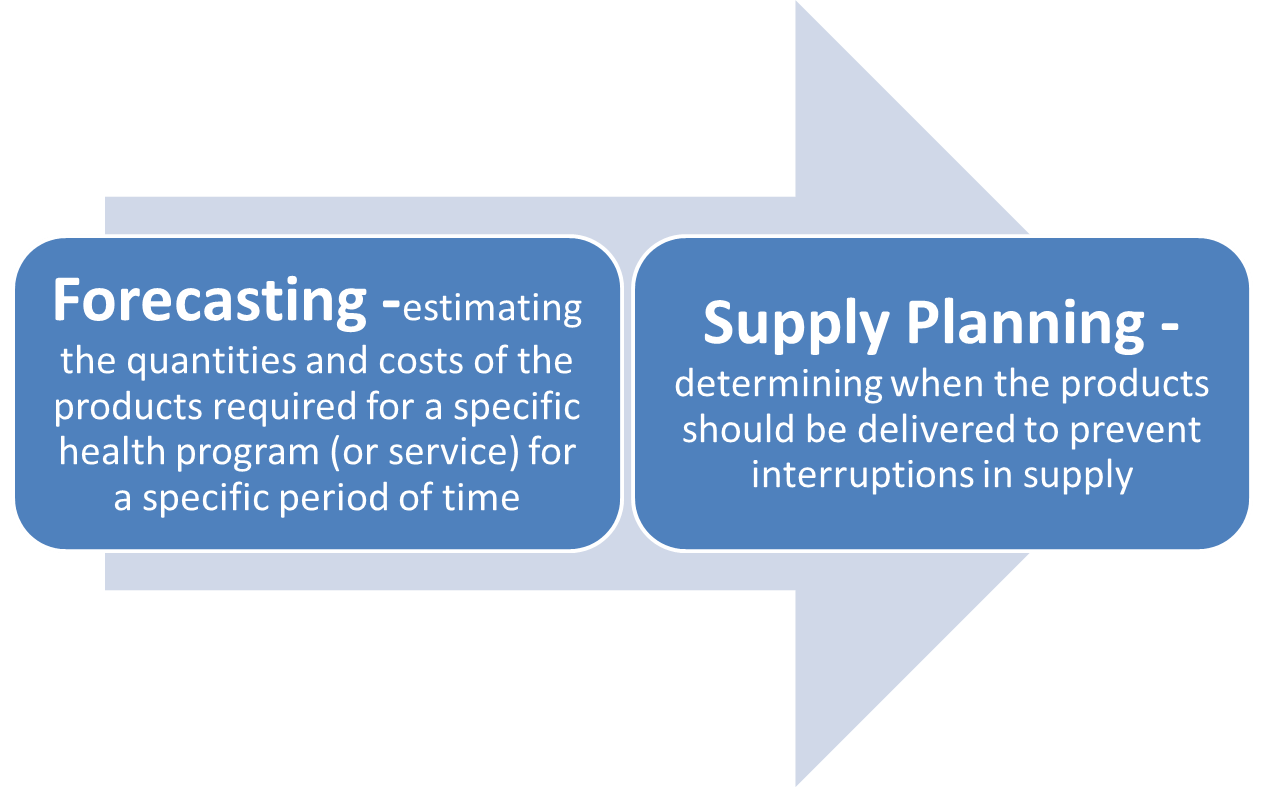 Forecasting -estimating the quantities and costs of the products required for a specific health program (or service) for a specific period of time

Supply Planning - determining when the products should be delivered to prevent interruptions in supply